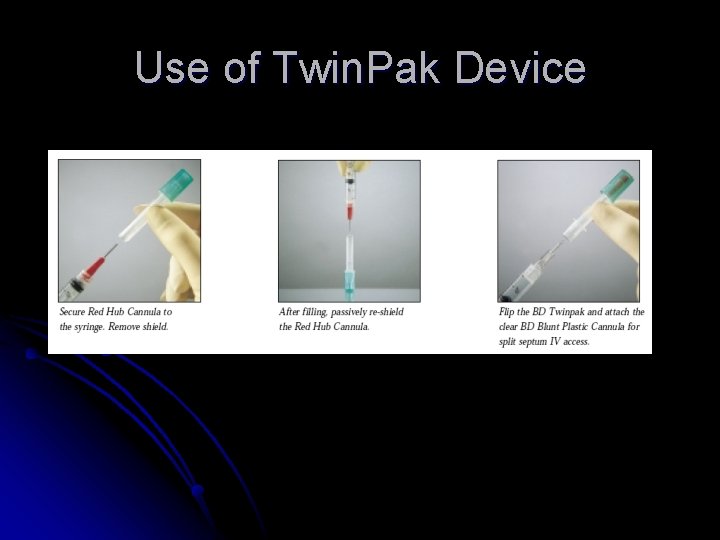 Use of TwinPak Device

Secure Red Hub Cannula to the syringe. Remove shield.

After filling, passively re-shield the Red Hub Cannula.

Flip the BD Twinpak and attach the clear BD Blunt Plastic Cannula for split septum IV access.